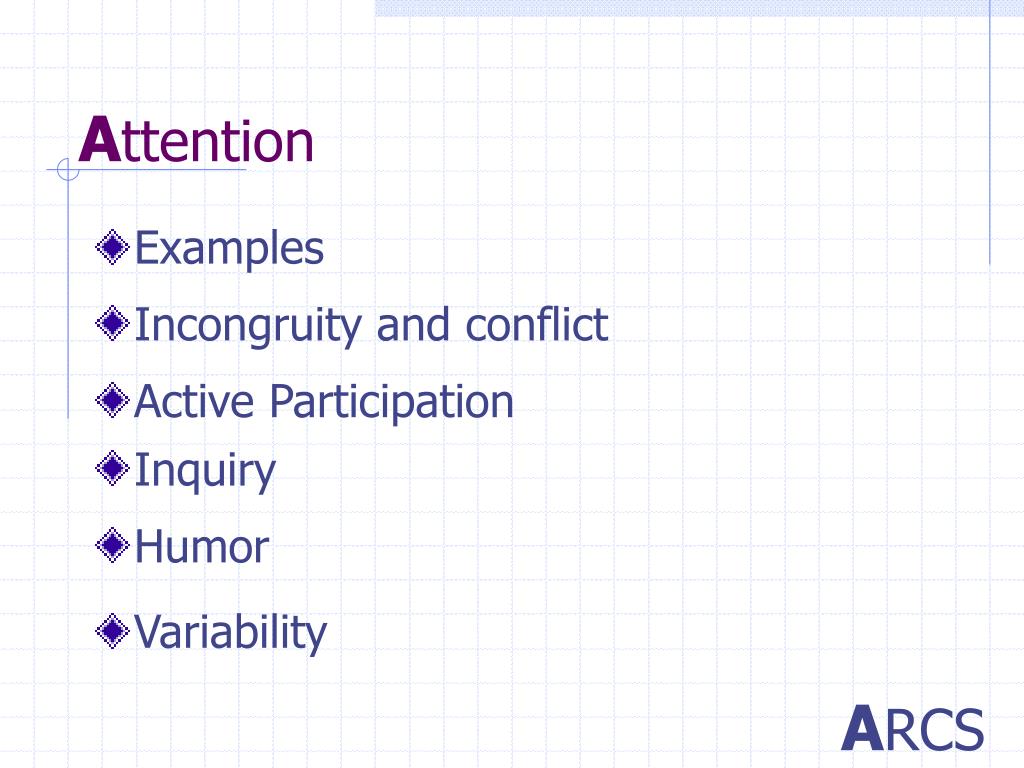 Attention

Examples

Incongruity and conflict

Active Participation

Inquiry

Humor

Variability

ARCS